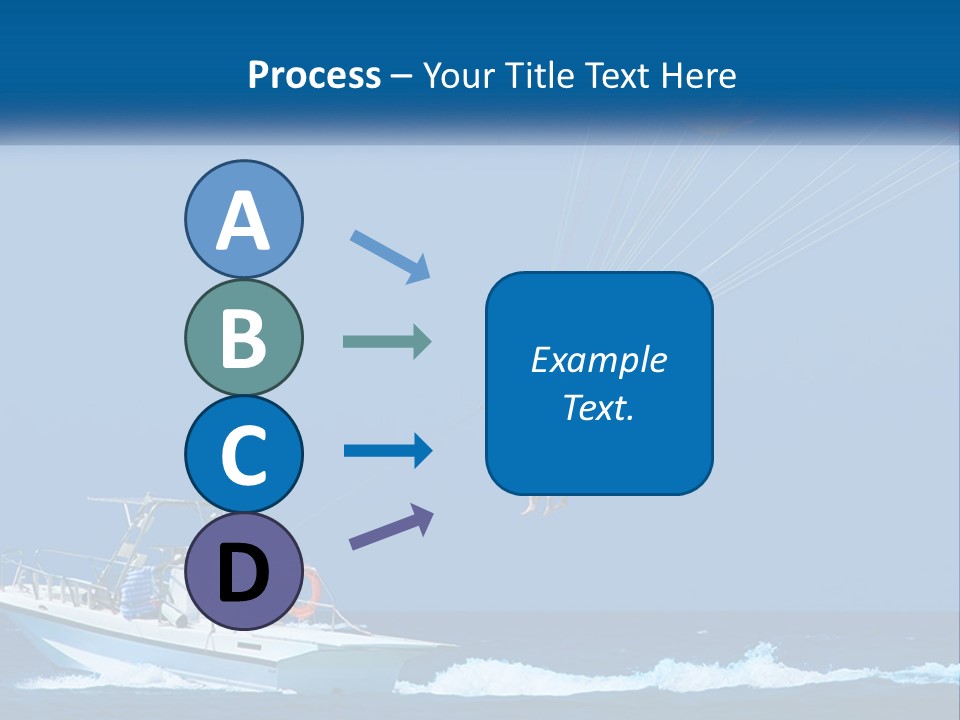 Process – Your Title Text Here

A

B

C

D

Example Text.